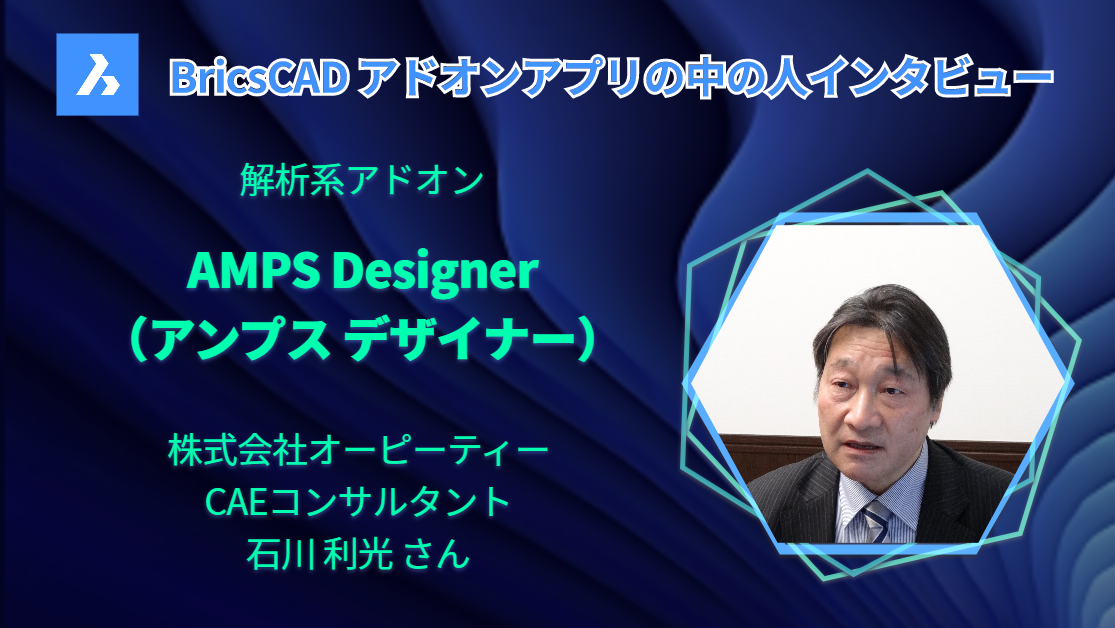 BricsCAD アドオンアプリの中の人インタビュー

解析系アドオン

AMPS Designer
（アンプス デザイナー）

株式会社オーピーティー
CAEコンサルタント
石川 利光 さん